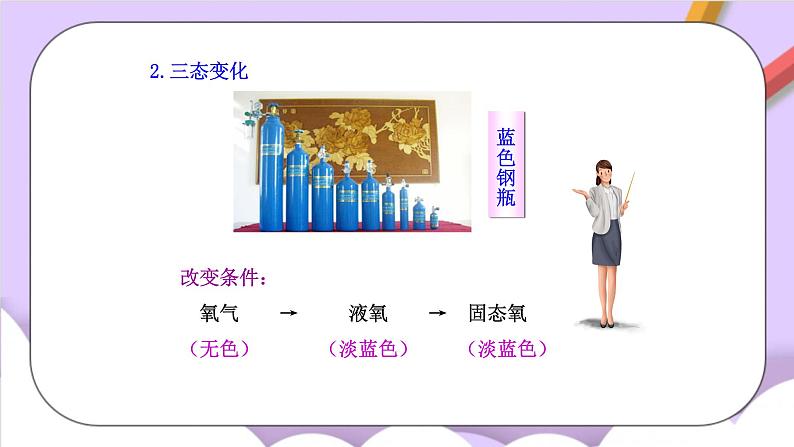 2. 三态变化

蓝色钢瓶

改变条件：

氧气 → 液氧 → 固态氧

（无色） （淡蓝色） （淡蓝色）